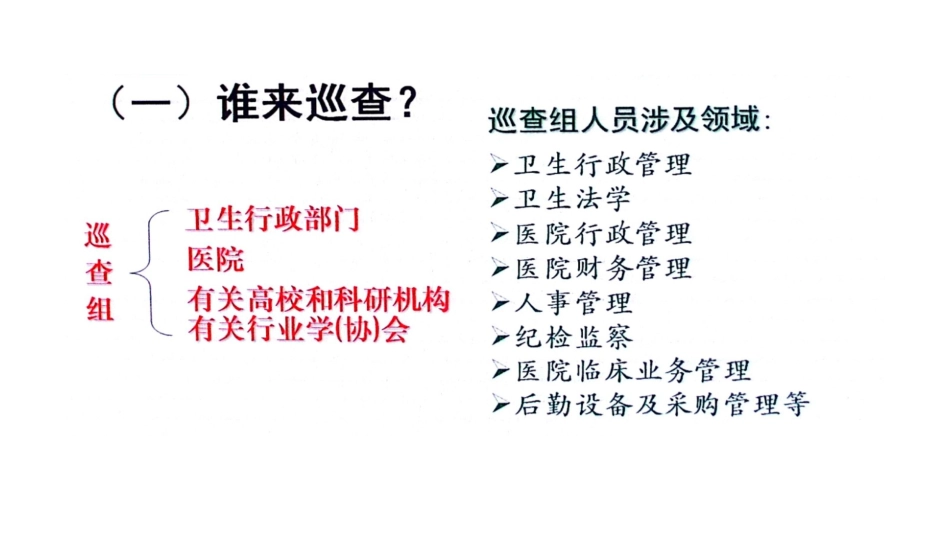 （一）谁来巡查？

巡查组

卫生行政部门
医院
有关高校和科研机构
有关行业学(协)会

巡查组人员涉及领域：

➢卫生行政管理
➢卫生法学
➢医院行政管理
➢医院财务管理
➢人事管理
➢纪检监察
➢医院临床业务管理
➢后勤设备及采购管理等